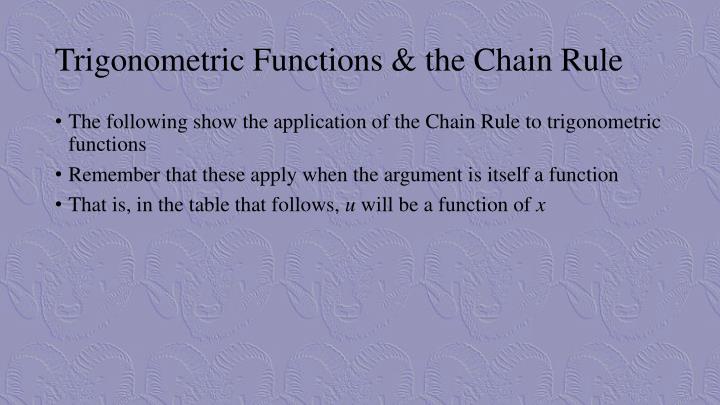 Trigonometric Functions & the Chain Rule

• The following show the application of the Chain Rule to trigonometric functions

• Remember that these apply when the argument is itself a function

• That is, in the table that follows, $u$ will be a function of $x$